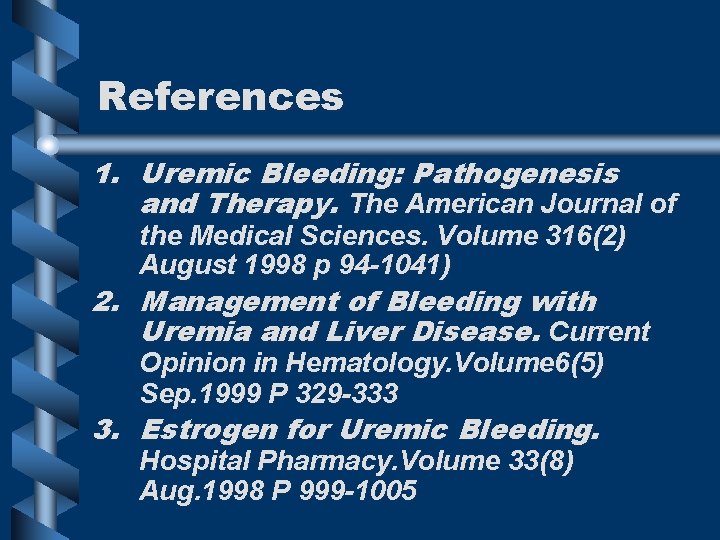 References

1. Uremic Bleeding: Pathogenesis and Therapy. The American Journal of the Medical Sciences. Volume 316(2) August 1998 p 94-1041)

2. Management of Bleeding with Uremia and Liver Disease. Current Opinion in Hematology.Volume6(5) Sep.1999 P 329-333

3. Estrogen for Uremic Bleeding. Hospital Pharmacy.Volume 33(8) Aug.1998 P 999-1005